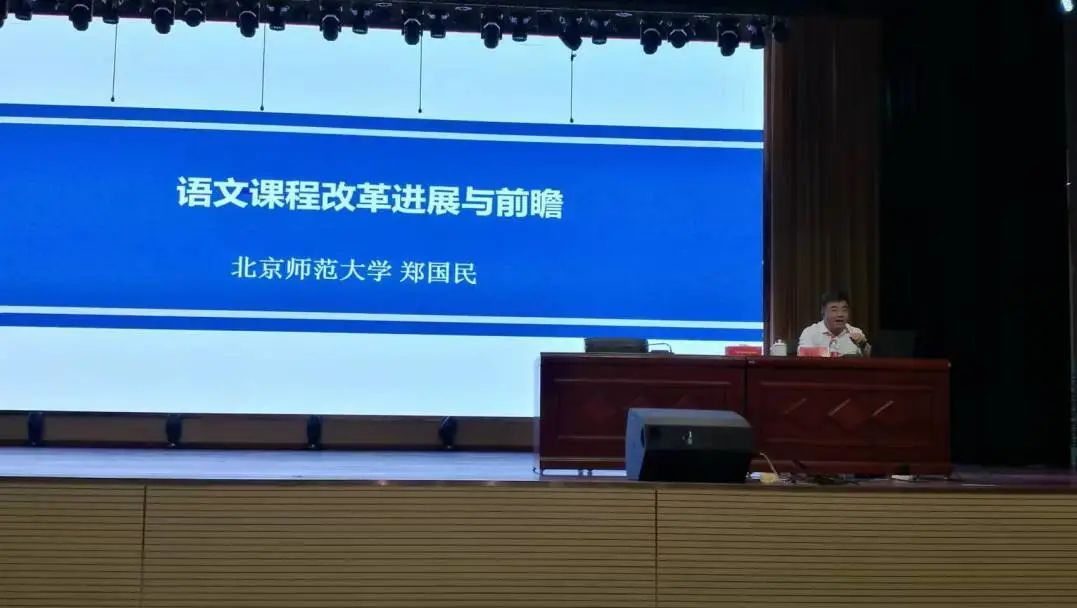 语文课程改革进展与前瞻

北京师范大学 郑国民